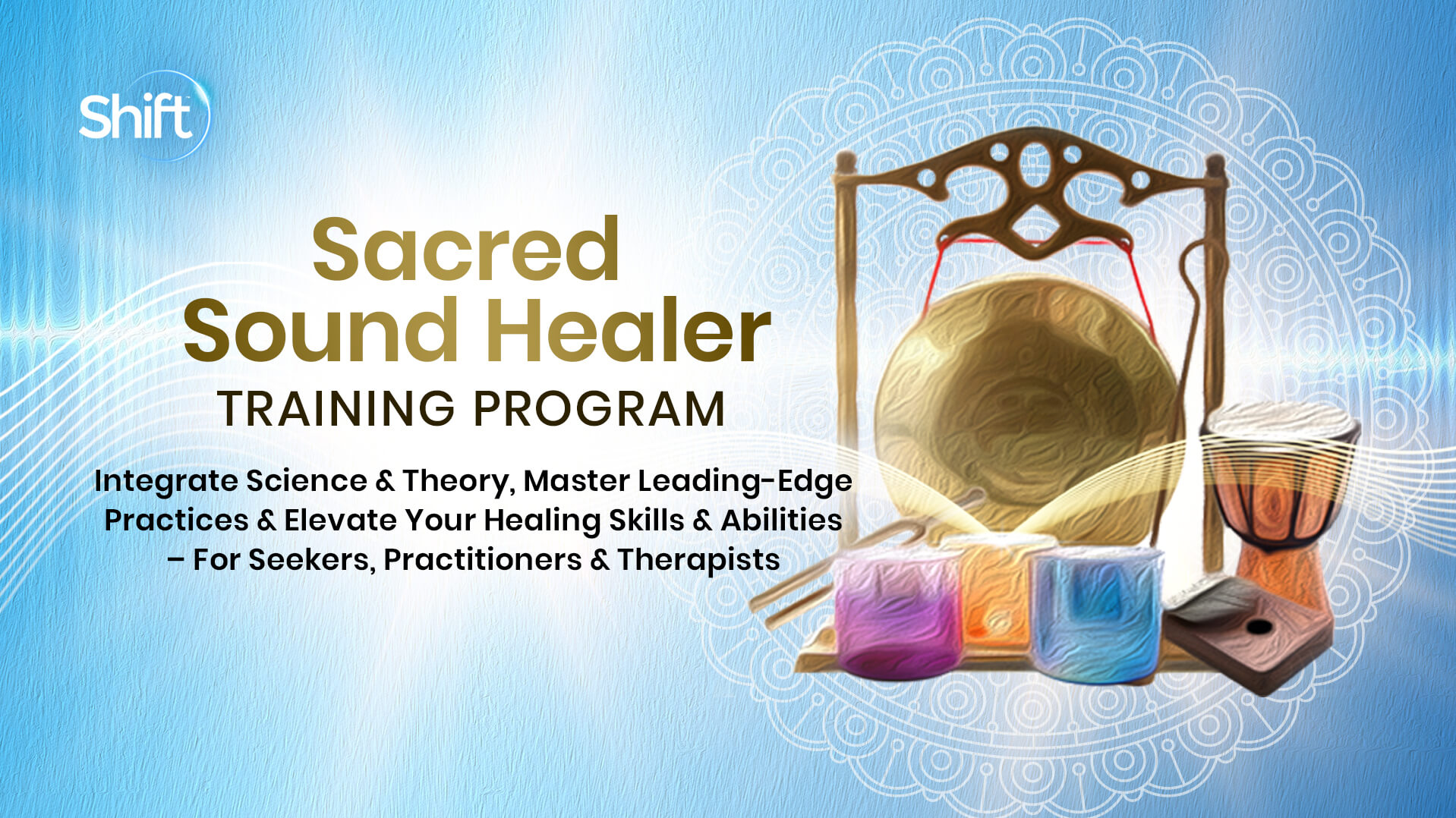 Shift

Sacred Sound Healer
TRAINING PROGRAM

Integrate Science & Theory, Master Leading-Edge Practices & Elevate Your Healing Skills & Abilities – For Seekers, Practitioners & Therapists